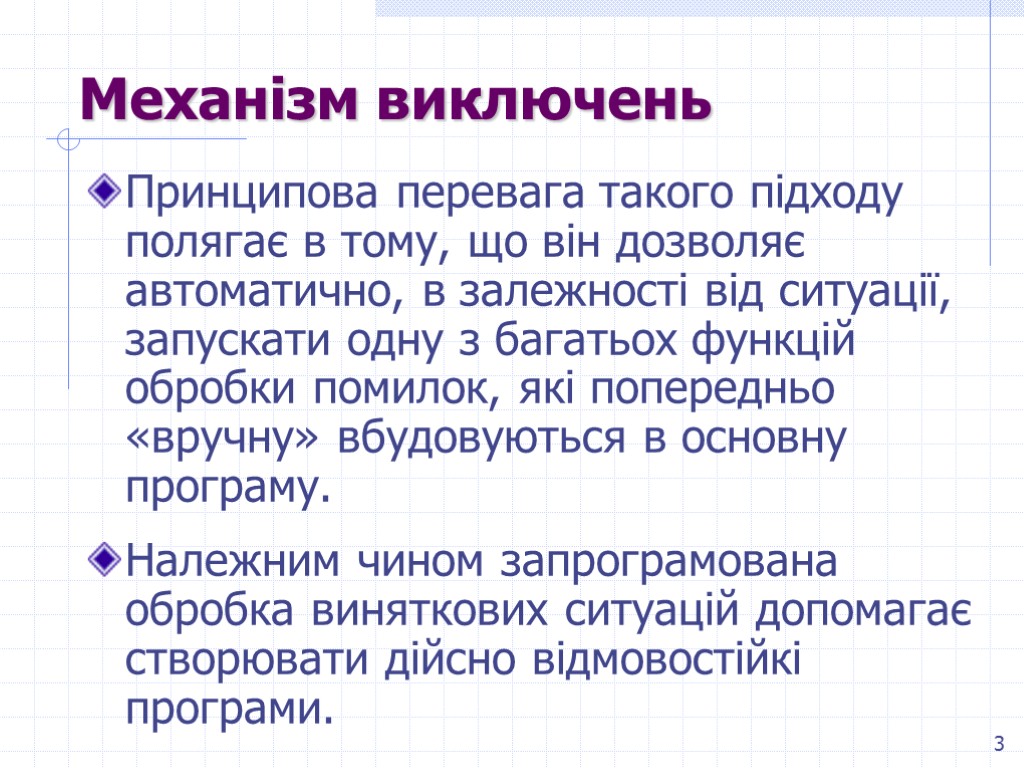 Механізм виключень

Принципова перевага такого підходу полягає в тому, що він дозволяє автоматично, в залежності від ситуації, запускати одну з багатьох функцій обробки помилок, які попередньо «вручну» вбудовуються в основну програму.

Належним чином запрограмована обробка виняткових ситуацій допомагає створювати дійсно відмовостійкі програми.

3